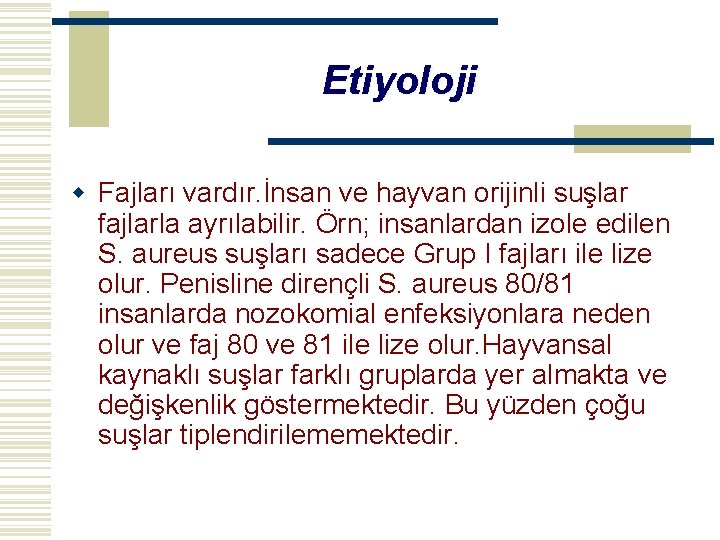 Etiyoloji

Fajları vardır.İnsan ve hayvan orijinli suşlar fajlarla ayrılabilir. Örn; insanlardan izole edilen S. aureus suşları sadece Grup I fajları ile lize olur. Penisline dirençli S. aureus 80/81 insanlarda nozokomial enfeksiyonlara neden olur ve faj 80 ve 81 ile lize olur.Hayvansal kaynaklı suşlar farklı gruplarda yer almakta ve değişkenlik göstermektedir. Bu yüzden çoğu suşlar tiplendirilememektedir.